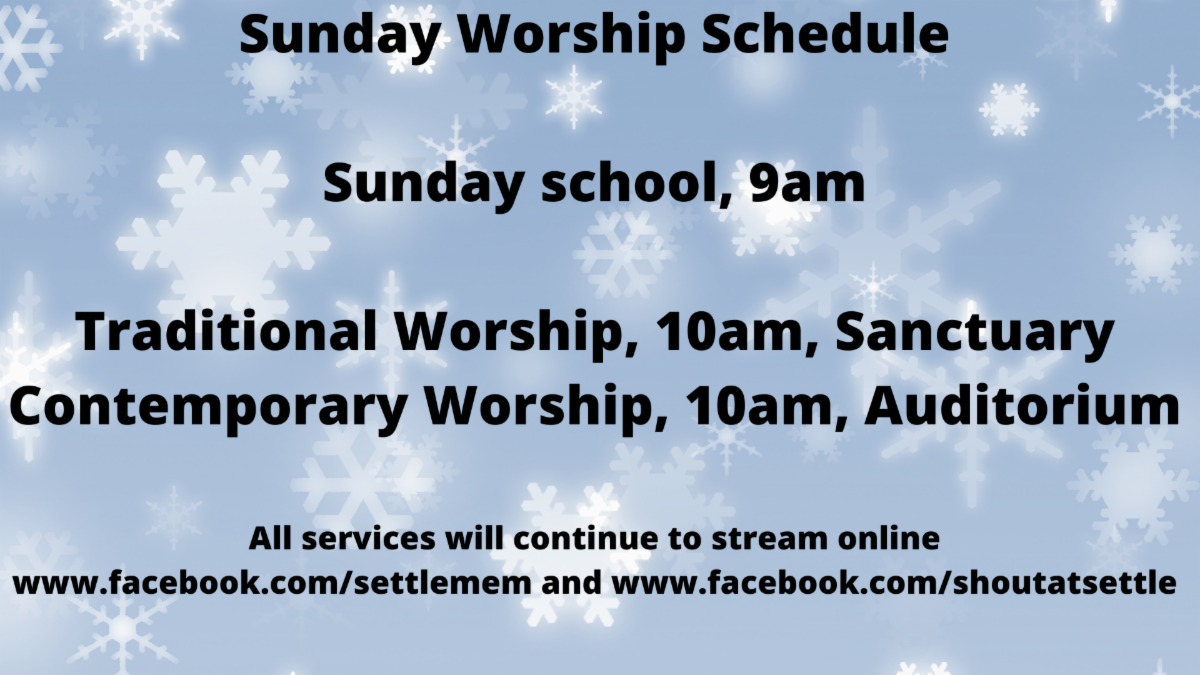 Sunday Worship Schedule

Sunday school, 9am

Traditional Worship, 10am, Sanctuary
Contemporary Worship, 10am, Auditorium

All services will continue to stream online
www.facebook.com/settlemem and www.facebook.com/shoutatsettle